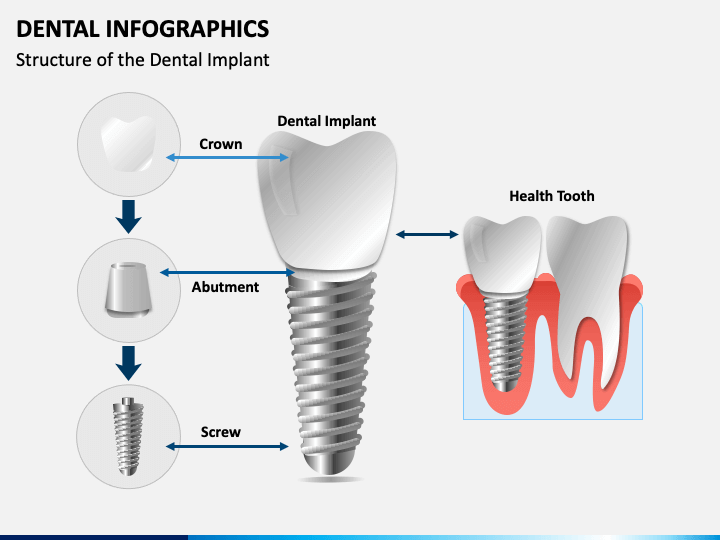 DENTAL INFOGRAPHICS
Structure of the Dental Implant

Dental Implant

Crown

Abutment

Screw

Health Tooth